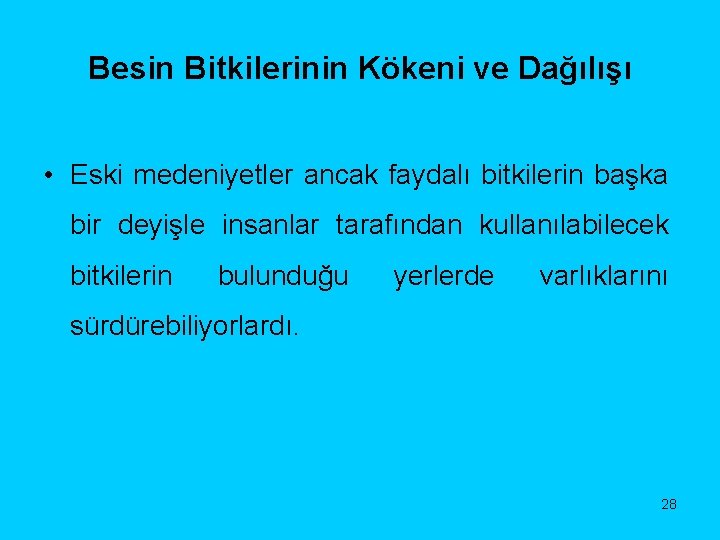 Besin Bitkilerinin Kökeni ve Dağılışı

• Eski medeniyetler ancak faydalı bitkilerin başka bir deyişle insanlar tarafından kullanılabilecek bitkilerin bulunduğu yerlerde varlıklarını sürdürebiliyorlardı.

28